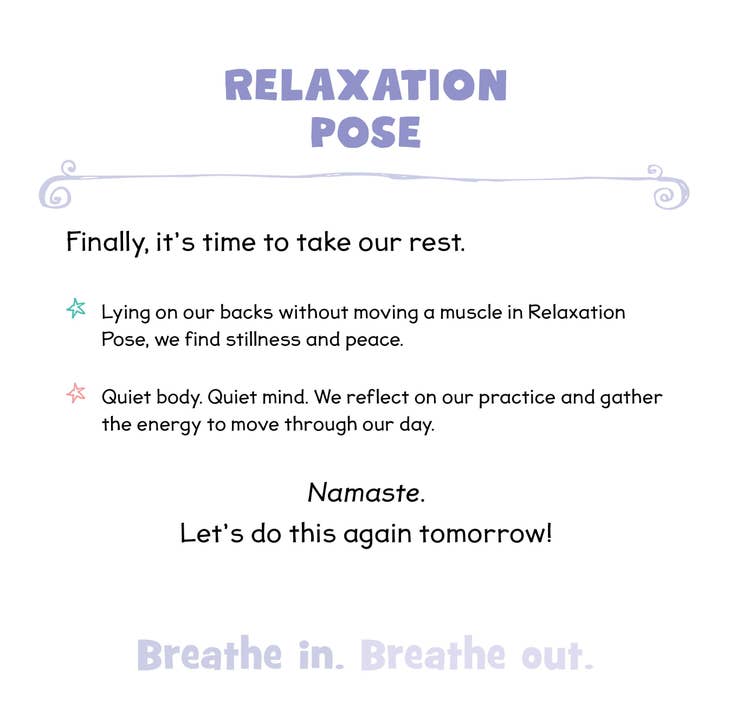 RELAXATION POSE

Finally, it's time to take our rest.

Lying on our backs without moving a muscle in Relaxation Pose, we find stillness and peace.

Quiet body. Quiet mind. We reflect on our practice and gather the energy to move through our day.

Namaste.
Let's do this again tomorrow!

Breathe in. Breathe out.